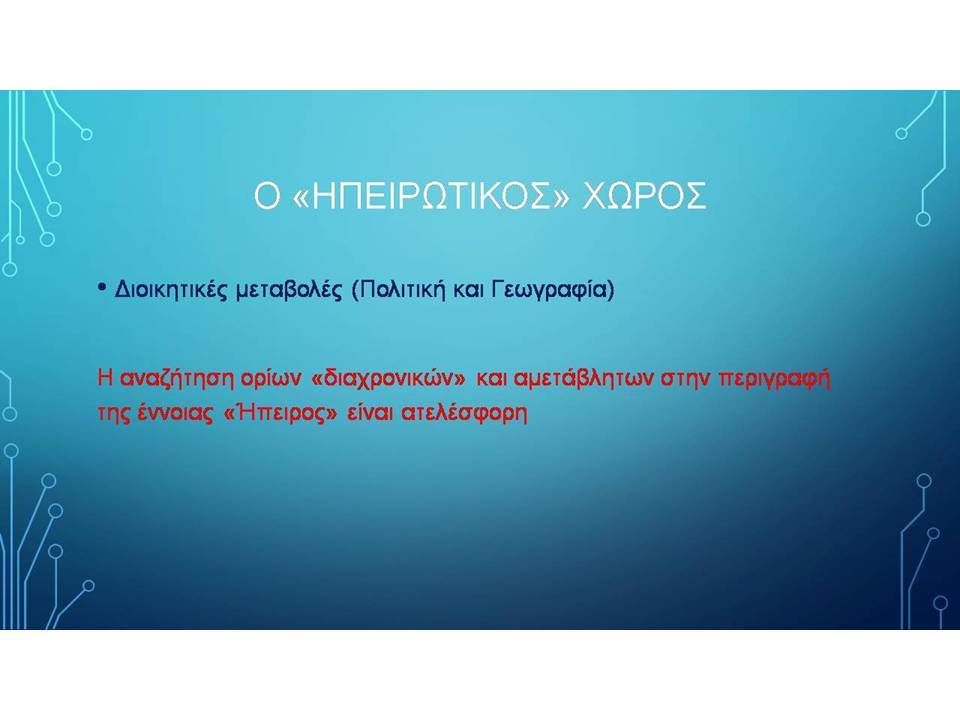 Ο «ΗΠΕΙΡΩΤΙΚΟΣ» ΧΩΡΟΣ

• Διοικητικές μεταβολές (Πολιτική και Γεωγραφία)

Η αναζήτηση ορίων «διαχρονικών» και αμετάβλητων στην περιγραφή της έννοιας «Ήπειρος» είναι ατελέσφορη